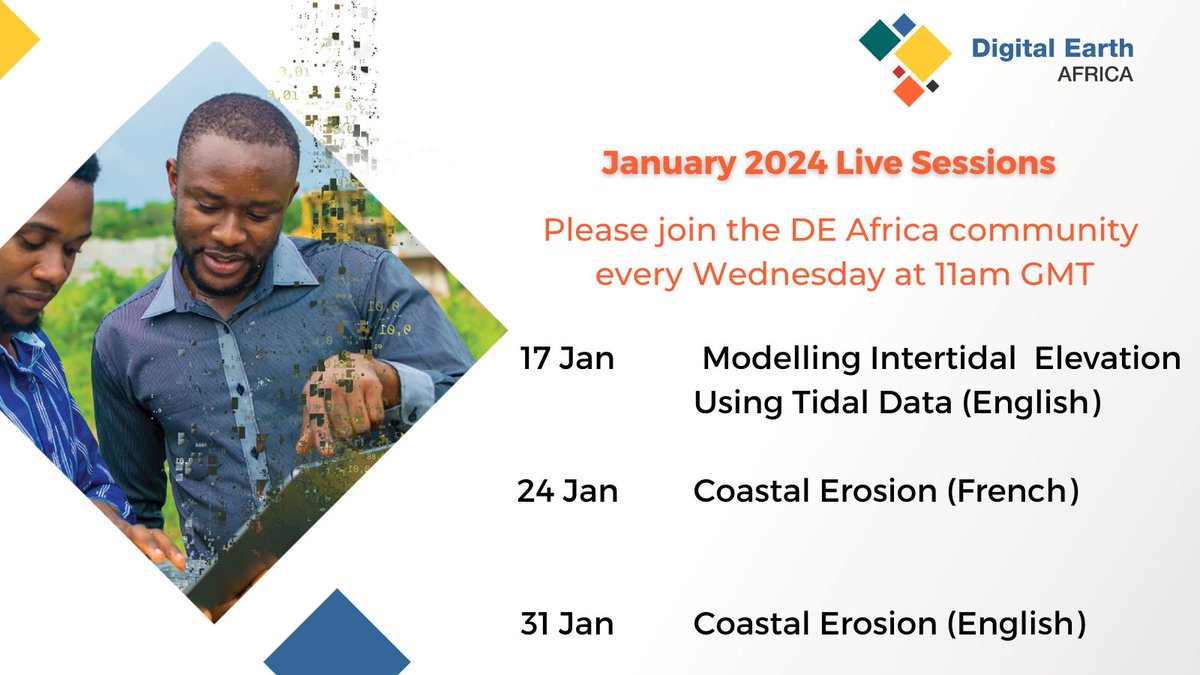 Digital Earth AFRICA

January 2024 Live Sessions

Please join the DE Africa community every Wednesday at 11am GMT

17 Jan Modelling Intertidal Elevation Using Tidal Data (English)

24 Jan Coastal Erosion (French)

31 Jan Coastal Erosion (English)